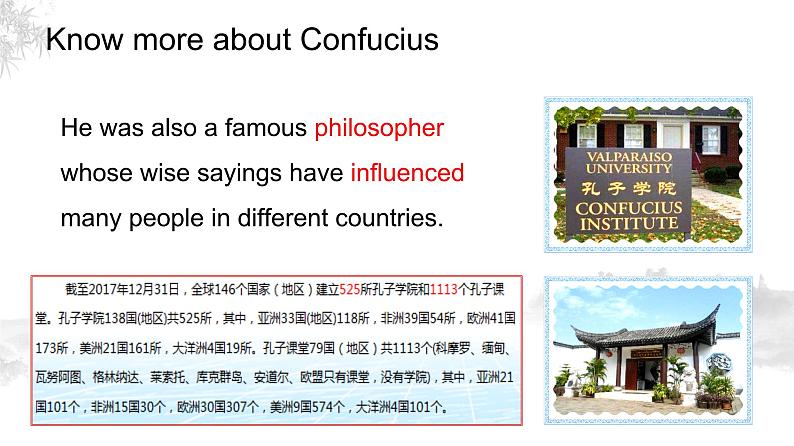 Know more about Confucius

He was also a famous philosopher whose wise sayings have influenced many people in different countries.

VALPARAISO UNIVERSITY
孔子学院
CONFUCIUS INSTITUTE

截至2017年12月31日，全球146个国家（地区）建立525所孔子学院和1113个孔子课堂。孔子学院138国(地区)共525所，其中，亚洲33国(地区)118所，非洲39国54所，欧洲41国173所，美洲21国161所，大洋洲4国19所。孔子课堂79国（地区）共1113个(科摩罗、缅甸、瓦努阿图、格林纳达、莱索托、库克群岛、安道尔、欧盟只有课堂，没有学院)，其中，亚洲21国101个，非洲15国30个，欧洲30国307个，美洲9国574个，大洋洲4国101个。